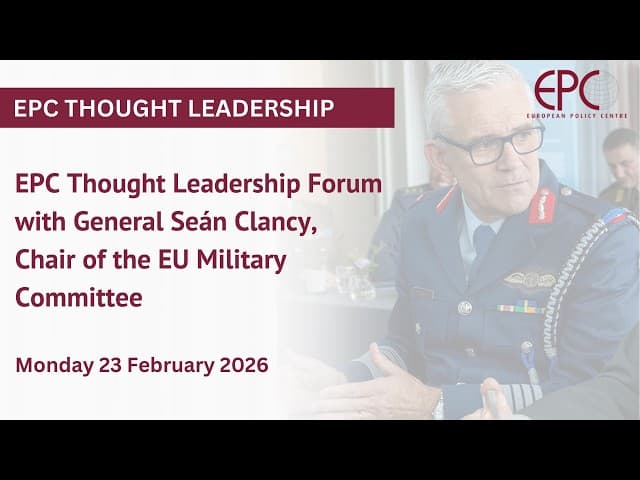 EPC THOUGHT LEADERSHIP

EPC
EUROPEAN POLICY CENTRE

EPC Thought Leadership Forum with General Seán Clancy, Chair of the EU Military Committee

Monday 23 February 2026